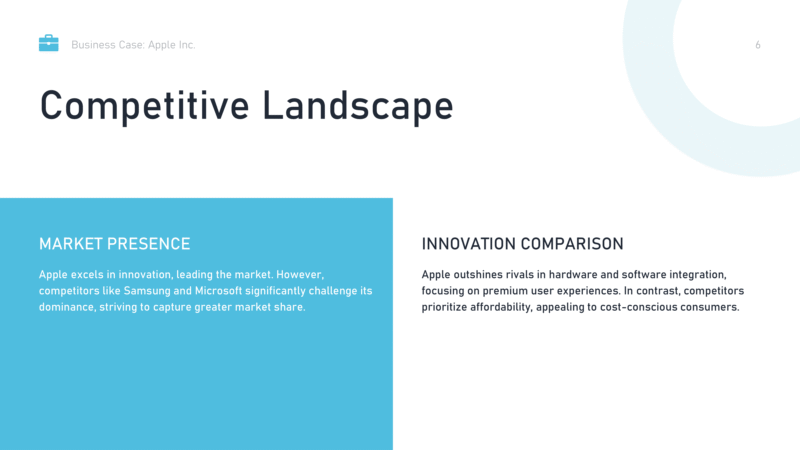 Business Case: Apple Inc.

6

Competitive Landscape

MARKET PRESENCE

Apple excels in innovation, leading the market. However, competitors like Samsung and Microsoft significantly challenge its dominance, striving to capture greater market share.

INNOVATION COMPARISON

Apple outshines rivals in hardware and software integration, focusing on premium user experiences. In contrast, competitors prioritize affordability, appealing to cost-conscious consumers.